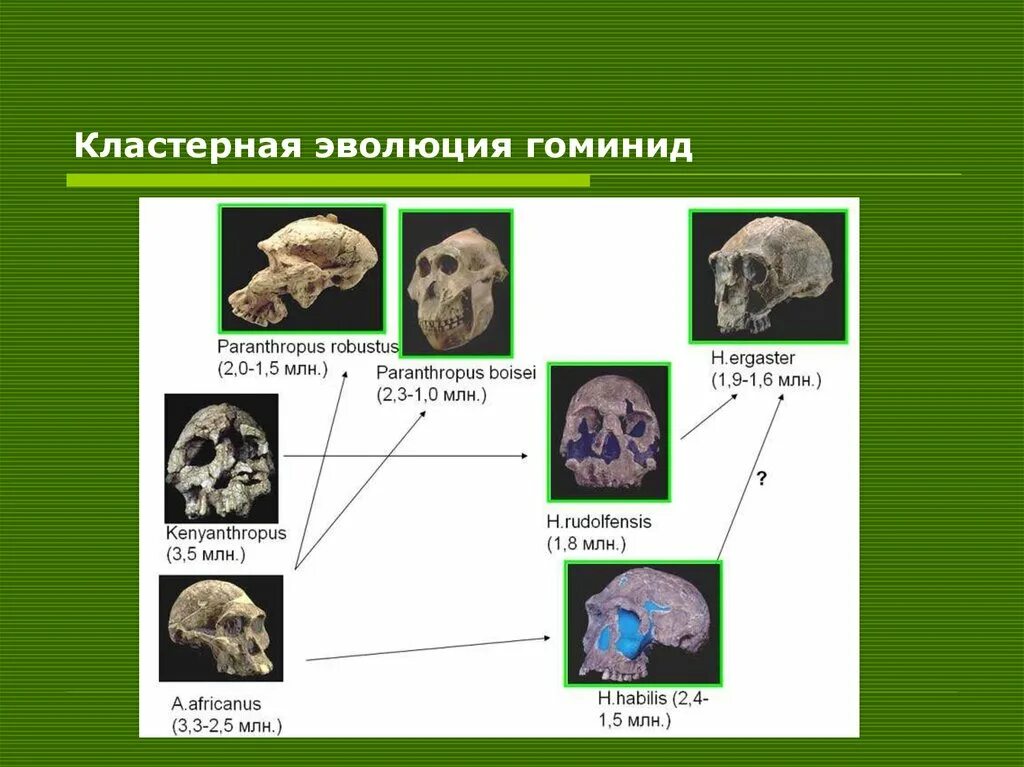 Кластерная эволюция гоминид

Paranthropus robustus (2,0-1,5 млн.)

Paranthropus boisei (2,3-1,0 млн.)

H.ergaster (1,9-1,6 млн.)

Kenyanthropus (3,5 млн.)

H.rudolfensis (1,8 млн.)

?

A.africanus (3,3-2,5 млн.)

H.habilis (2,4-1,5 млн.)